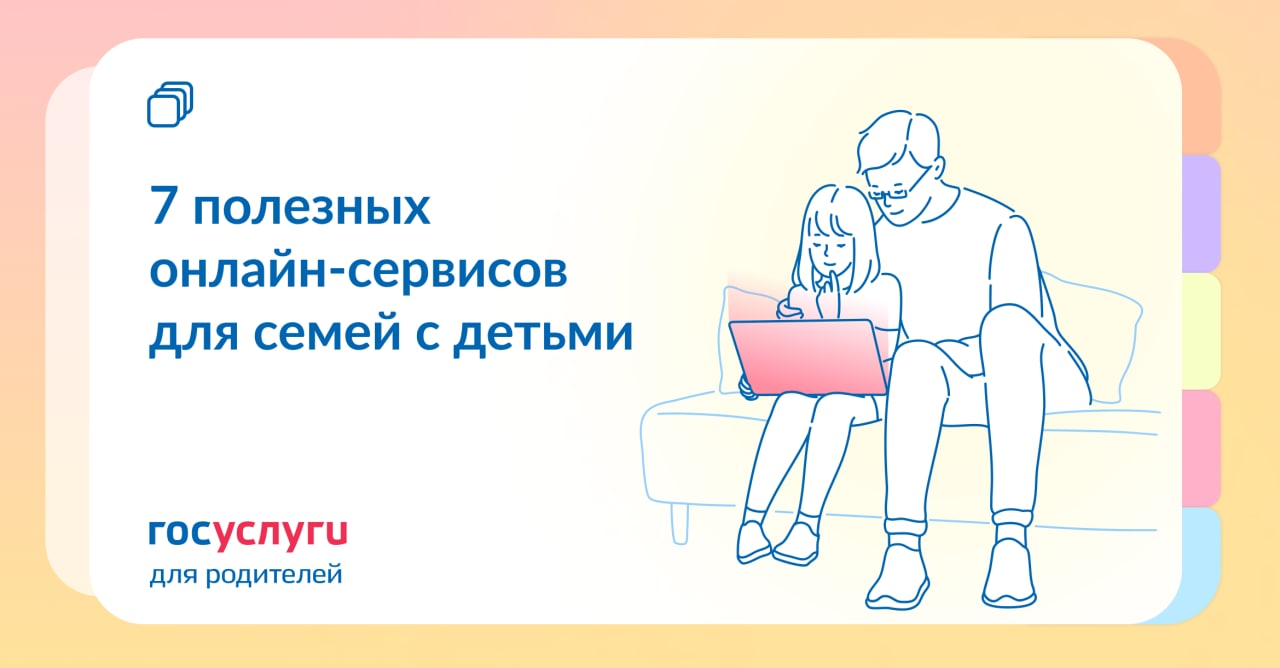 7 полезных онлайн-сервисов для семей с детьми

госуслуги
для родителей